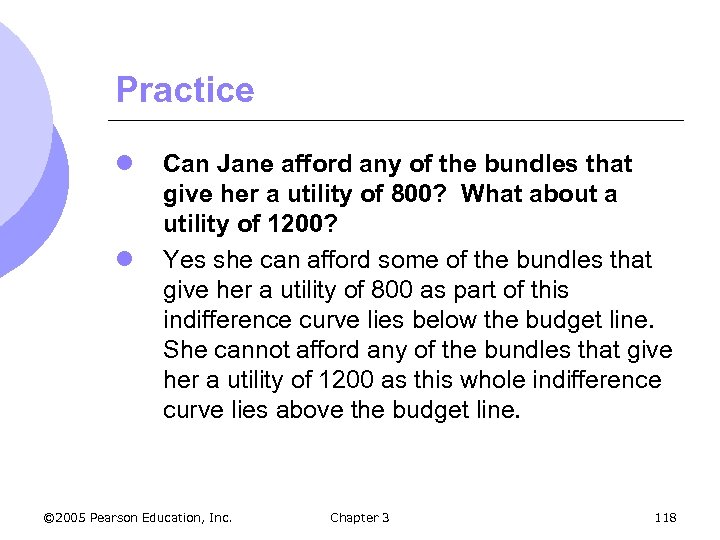 Practice

- Can Jane afford any of the bundles that give her a utility of 800? What about a utility of 1200?
- Yes she can afford some of the bundles that give her a utility of 800 as part of this indifference curve lies below the budget line. She cannot afford any of the bundles that give her a utility of 1200 as this whole indifference curve lies above the budget line.

©2005 Pearson Education, Inc. Chapter 3 118